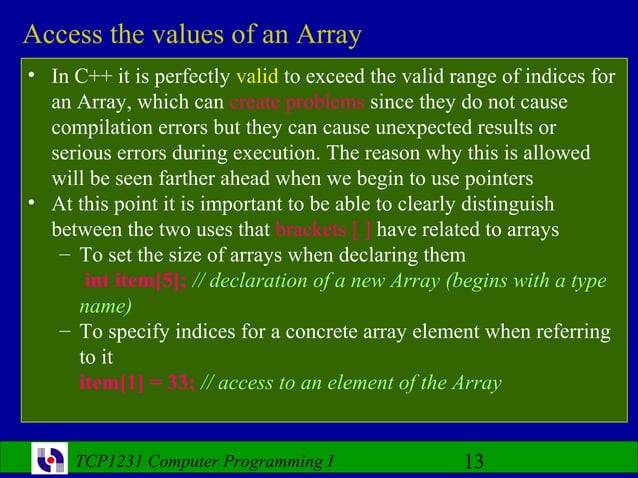 Access the values of an Array

• In C++ it is perfectly valid to exceed the valid range of indices for an Array, which can create problems since they do not cause compilation errors but they can cause unexpected results or serious errors during execution. The reason why this is allowed will be seen farther ahead when we begin to use pointers
• At this point it is important to be able to clearly distinguish between the two uses that brackets [ ] have related to arrays
– To set the size of arrays when declaring them
int item[5]; // declaration of a new Array (begins with a type name)
– To specify indices for a concrete array element when referring to it
item[1] = 33; // access to an element of the Array

TCP1231 Computer Programming I 13